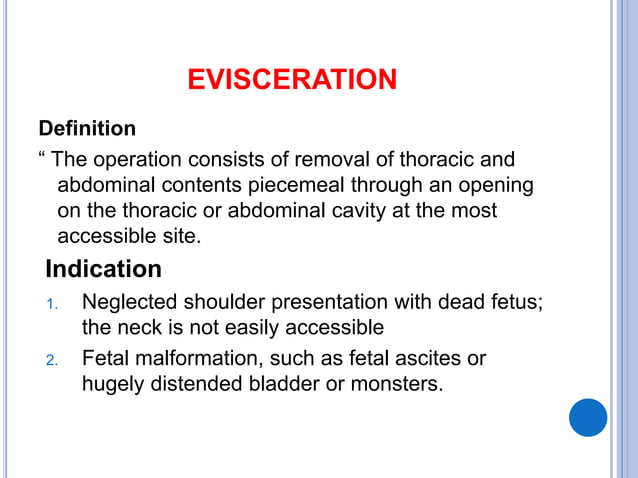 EVISCERATION

Definition

“ The operation consists of removal of thoracic and abdominal contents piecemeal through an opening on the thoracic or abdominal cavity at the most accessible site.

Indication

1. Neglected shoulder presentation with dead fetus; the neck is not easily accessible

2. Fetal malformation, such as fetal ascites or hugely distended bladder or monsters.